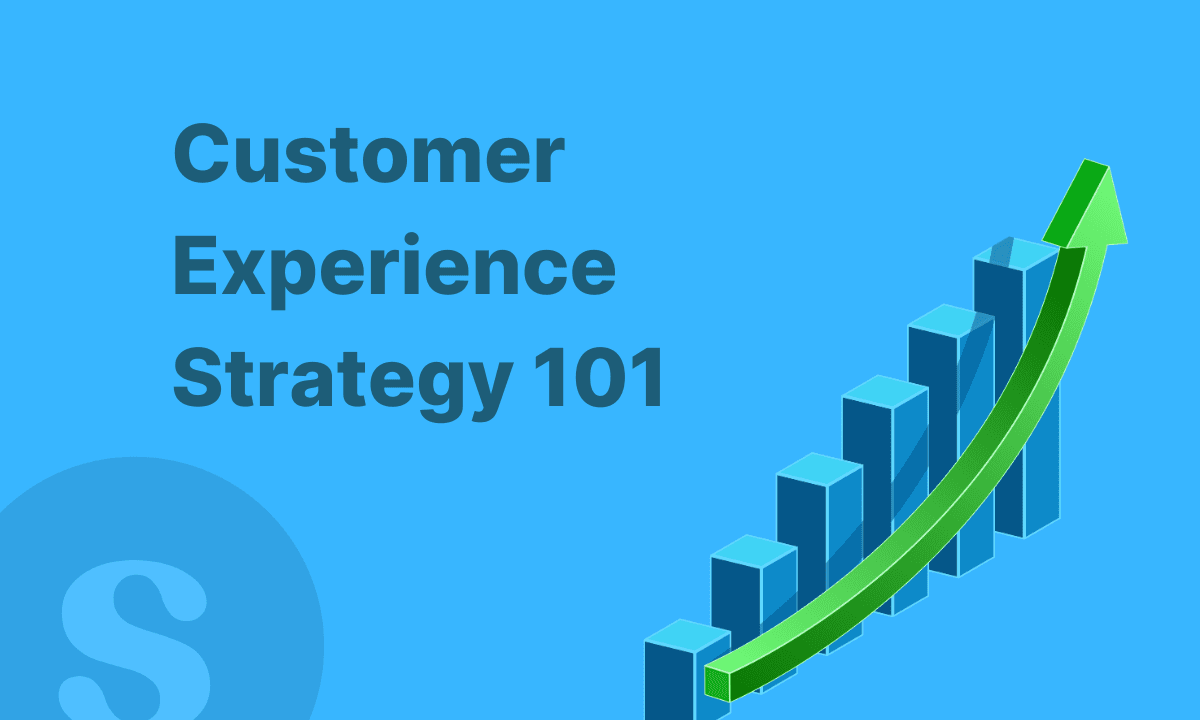 Customer Experience Strategy 101

S